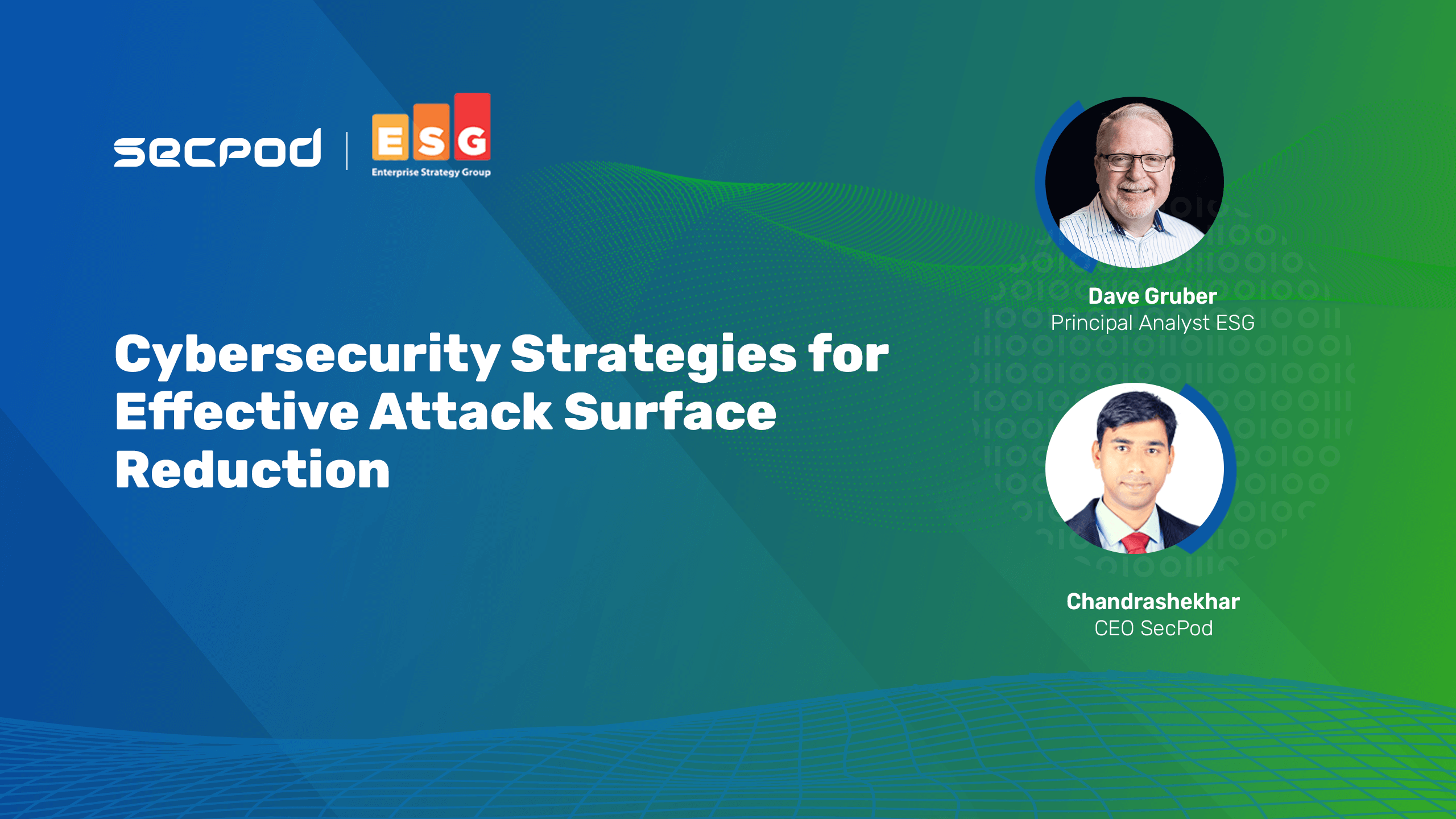 secpod | ESG Enterprise Strategy Group

Cybersecurity Strategies for Effective Attack Surface Reduction

Dave Gruber
Principal Analyst ESG

Chandrashekhar
CEO SecPod